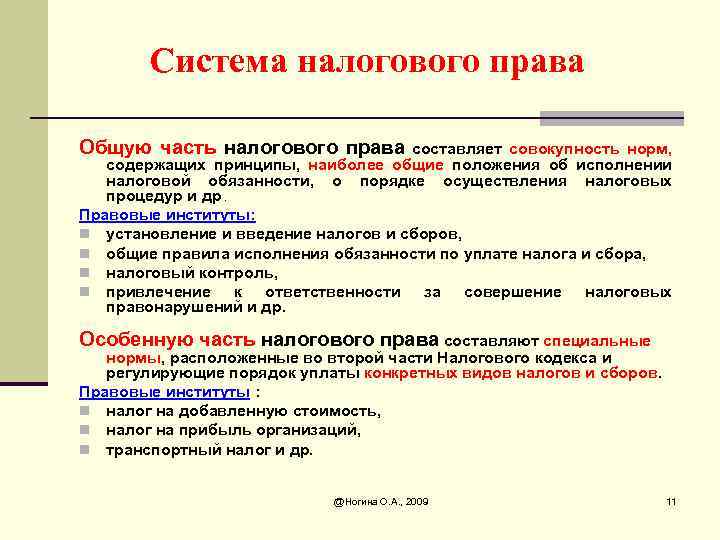 Система налогового права

Общую часть налогового права составляет совокупность норм, содержащих принципы, наиболее общие положения об исполнении налоговой обязанности, о порядке осуществления налоговых процедур и др.

Правовые институты:
- установление и введение налогов и сборов,
- общие правила исполнения обязанности по уплате налога и сбора,
- налоговый контроль,
- привлечение к ответственности за совершение налоговых правонарушений и др.

Особенную часть налогового права составляют специальные нормы, расположенные во второй части Налогового кодекса и регулирующие порядок уплаты конкретных видов налогов и сборов.

Правовые институты :
- налог на добавленную стоимость,
- налог на прибыль организаций,
- транспортный налог и др.

@Ногина О.А., 2009

11